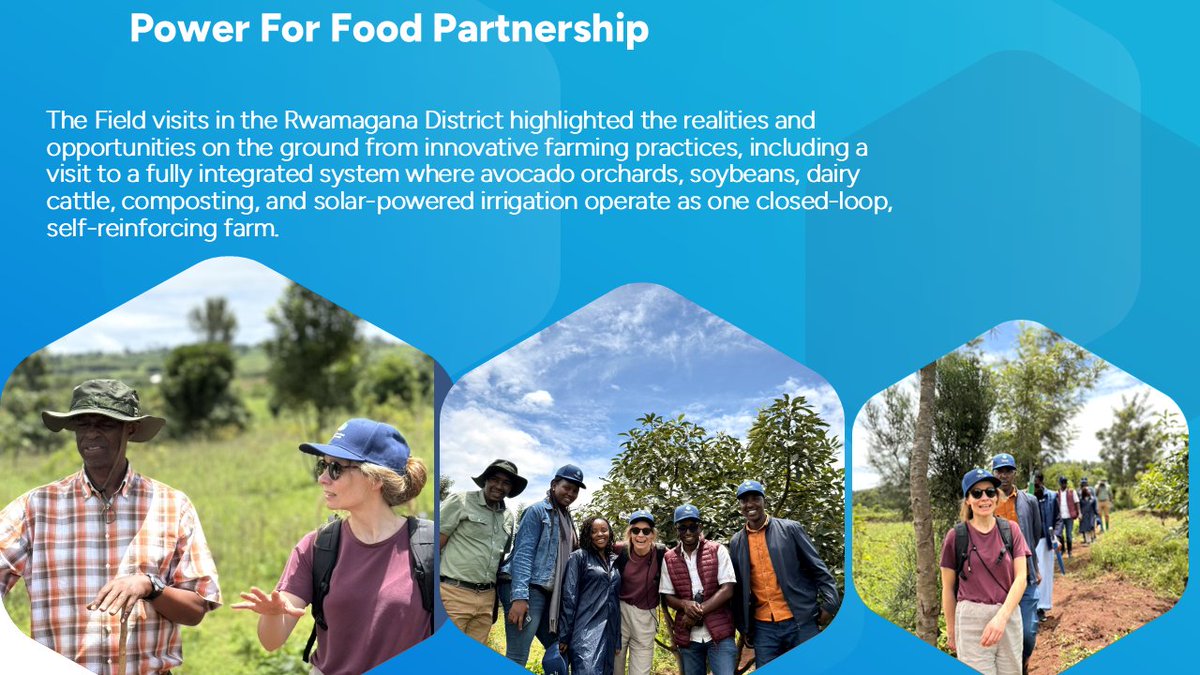 Power For Food Partnership

The Field visits in the Rwamagana District highlighted the realities and opportunities on the ground from innovative farming practices, including a visit to a fully integrated system where avocado orchards, soybeans, dairy cattle, composting, and solar-powered irrigation operate as one closed-loop, self-reinforcing farm.